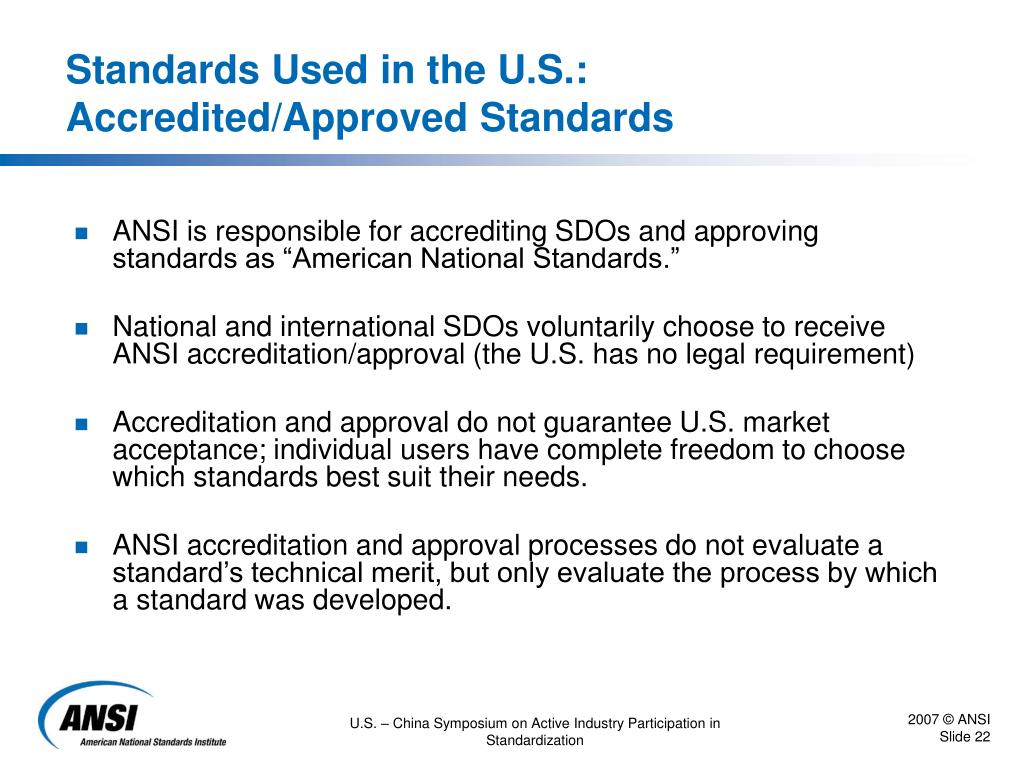 Standards Used in the U.S.:
Accredited/Approved Standards

ANSI is responsible for accrediting SDOs and approving standards as “American National Standards.”

National and international SDOs voluntarily choose to receive ANSI accreditation/approval (the U.S. has no legal requirement)

Accreditation and approval do not guarantee U.S. market acceptance; individual users have complete freedom to choose which standards best suit their needs.

ANSI accreditation and approval processes do not evaluate a standard’s technical merit, but only evaluate the process by which a standard was developed.

ANSI
American National Standards Institute

U.S. – China Symposium on Active Industry Participation in Standardization

2007 © ANSI
Slide 22